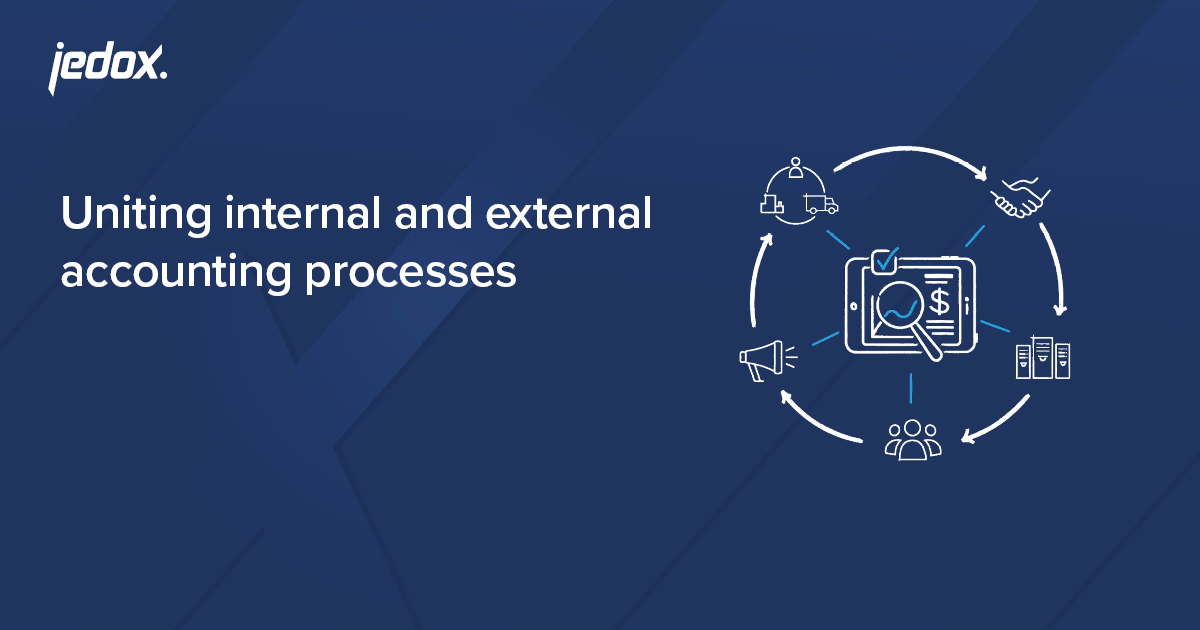 jedox.

Uniting internal and external accounting processes

$